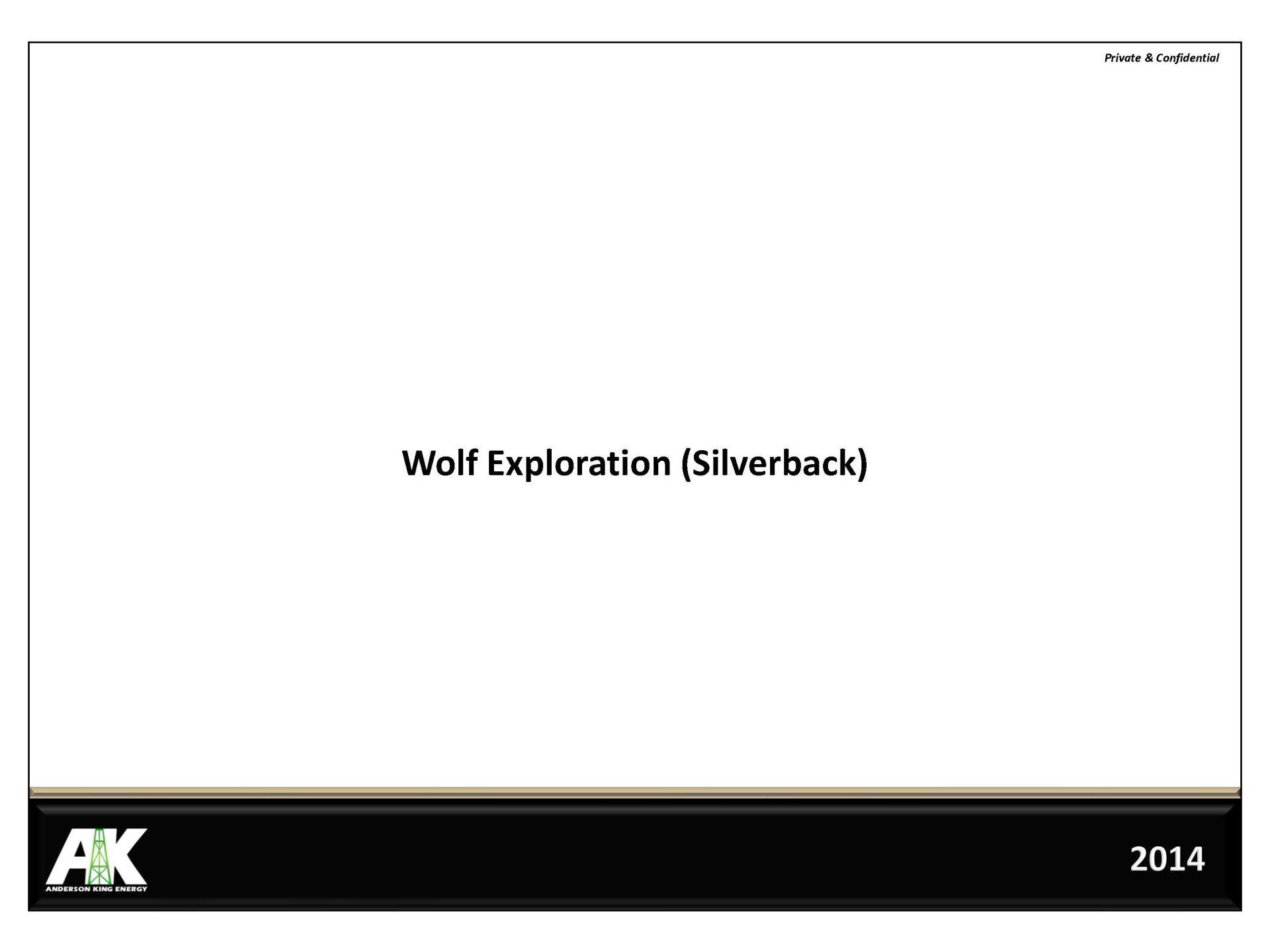 Private & Confidential

Wolf Exploration (Silverback)

AK
ANDERSON KING ENERGY

2014